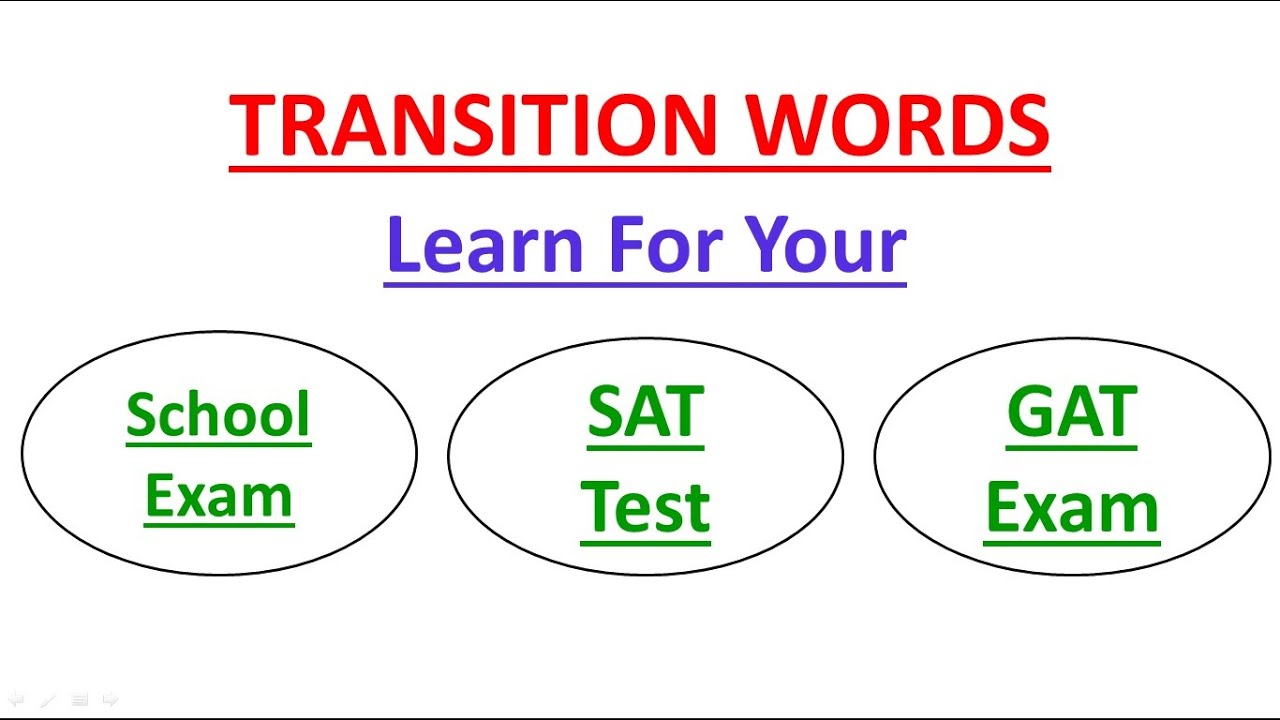 TRANSITION WORDS

Learn For Your

School Exam

SAT Test

GAT Exam